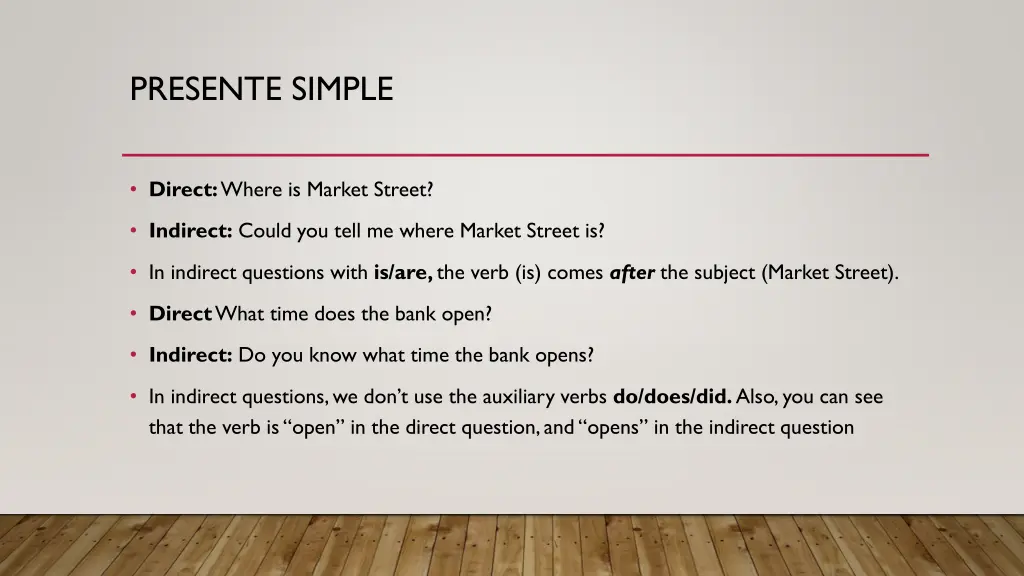 PRESENTE SIMPLE

• Direct: Where is Market Street?

• Indirect: Could you tell me where Market Street is?

• In indirect questions with is/are, the verb (is) comes after the subject (Market Street).

• Direct What time does the bank open?

• Indirect: Do you know what time the bank opens?

• In indirect questions, we don't use the auxiliary verbs do/does/did. Also, you can see that the verb is "open" in the direct question, and "opens" in the indirect question